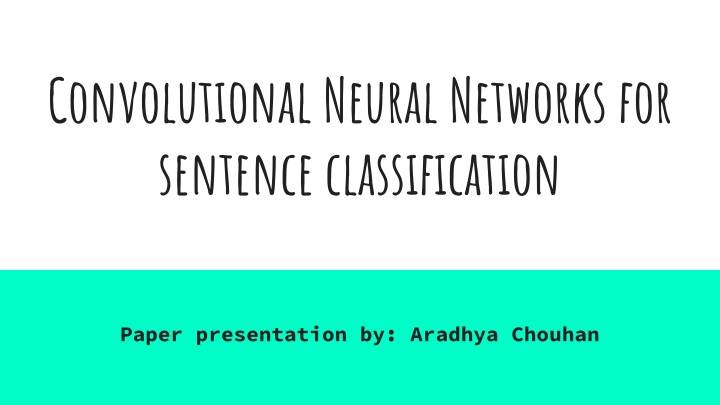 Convolutional Neural Networks for sentence classification

Paper presentation by: Aradhya Chouhan